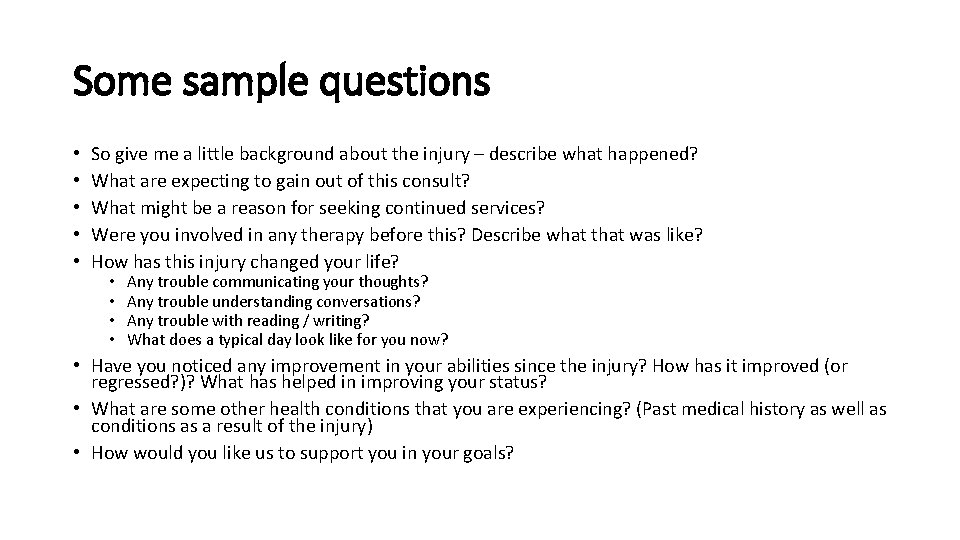 Some sample questions

• So give me a little background about the injury – describe what happened?
• What are expecting to gain out of this consult?
• What might be a reason for seeking continued services?
• Were you involved in any therapy before this? Describe what that was like?
• How has this injury changed your life?
  • Any trouble communicating your thoughts?
  • Any trouble understanding conversations?
  • Any trouble with reading / writing?
  • What does a typical day look like for you now?
• Have you noticed any improvement in your abilities since the injury? How has it improved (or regressed?)? What has helped in improving your status?
• What are some other health conditions that you are experiencing? (Past medical history as well as conditions as a result of the injury)
• How would you like us to support you in your goals?